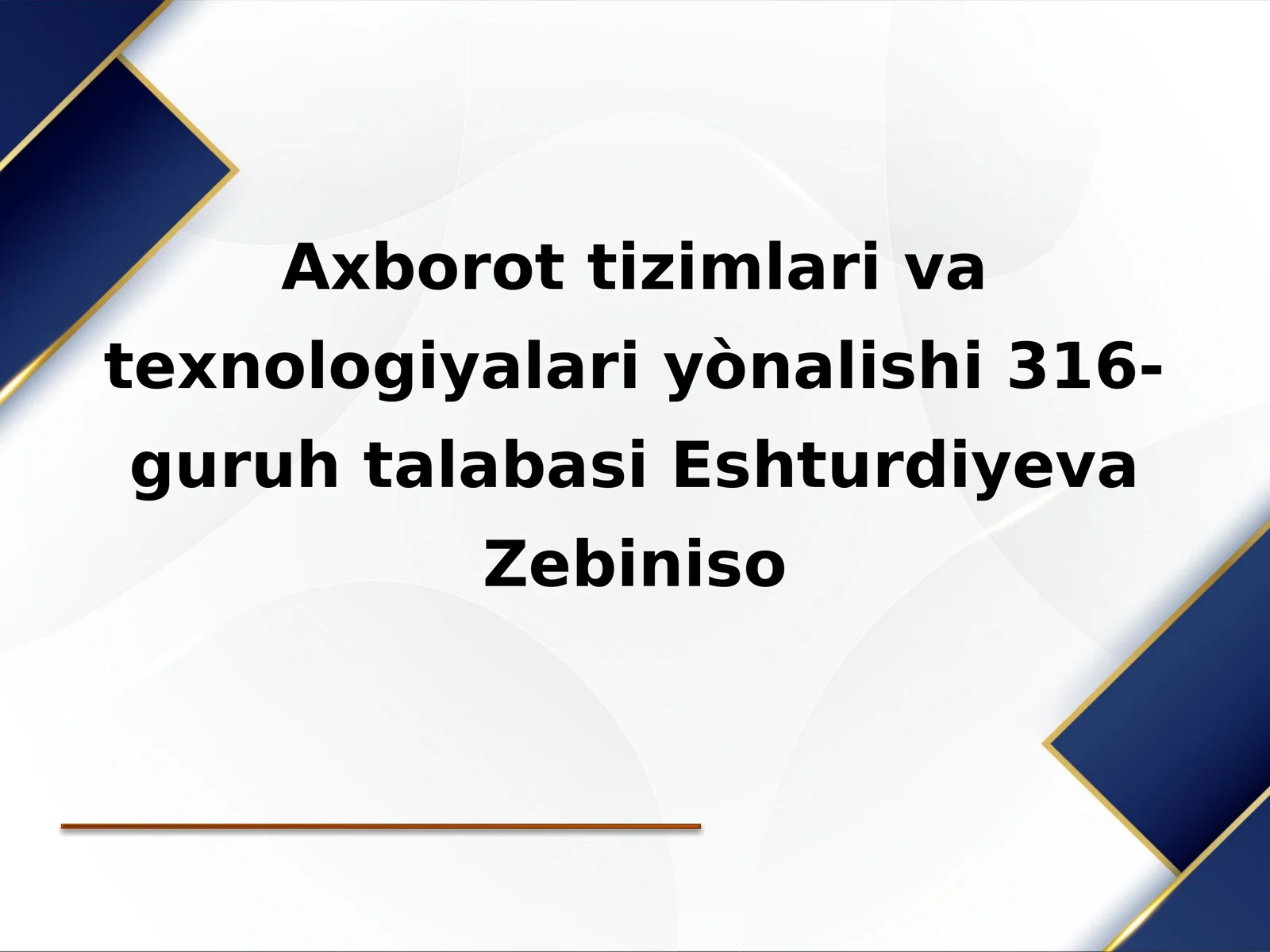 Axborot tizimlari va texnologiyalari yònalishi 316-guruh talabasi Eshturdiyeva Zebiniso